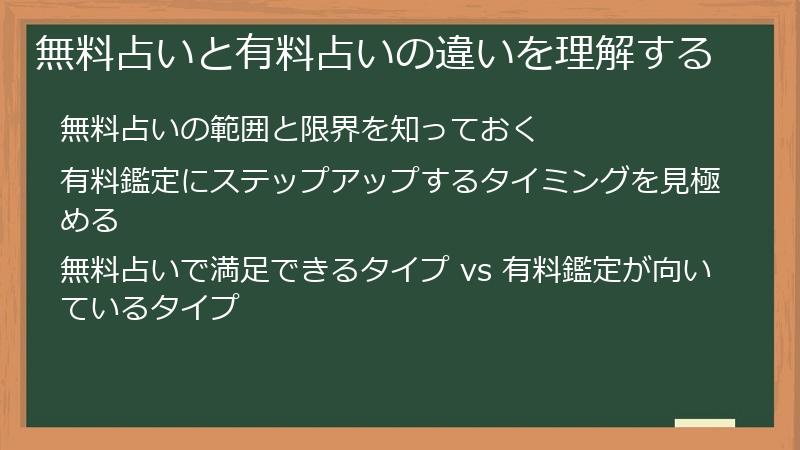 無料占いと有料占いの違いを理解する

無料占いの範囲と限界を知っておく

有料鑑定にステップアップするタイミングを見極める

無料占いで満足できるタイプ vs 有料鑑定が向いているタイプ